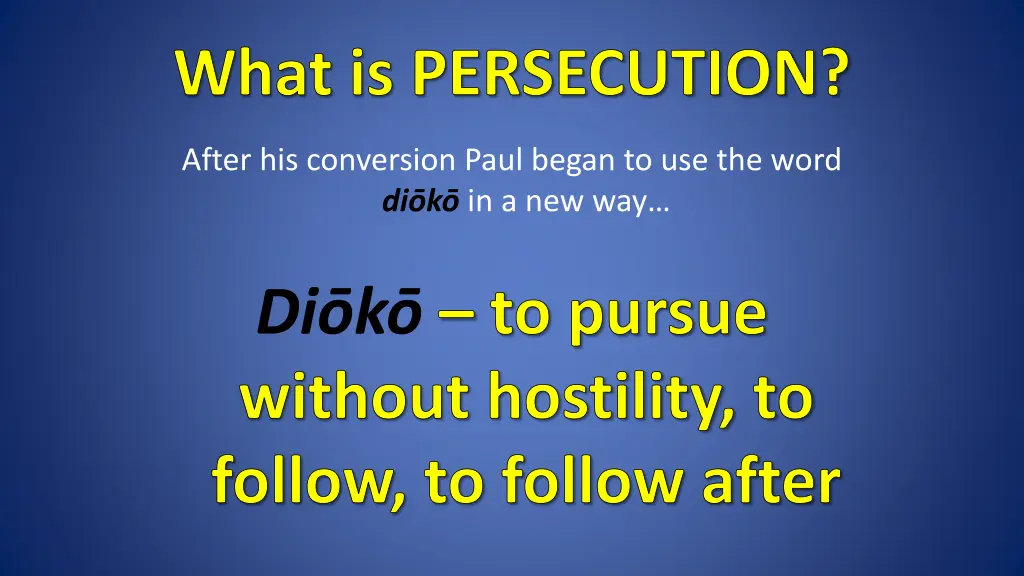 What is PERSECUTION?

After his conversion Paul began to use the word diōkō in a new way…

Diōkō – to pursue without hostility, to follow, to follow after